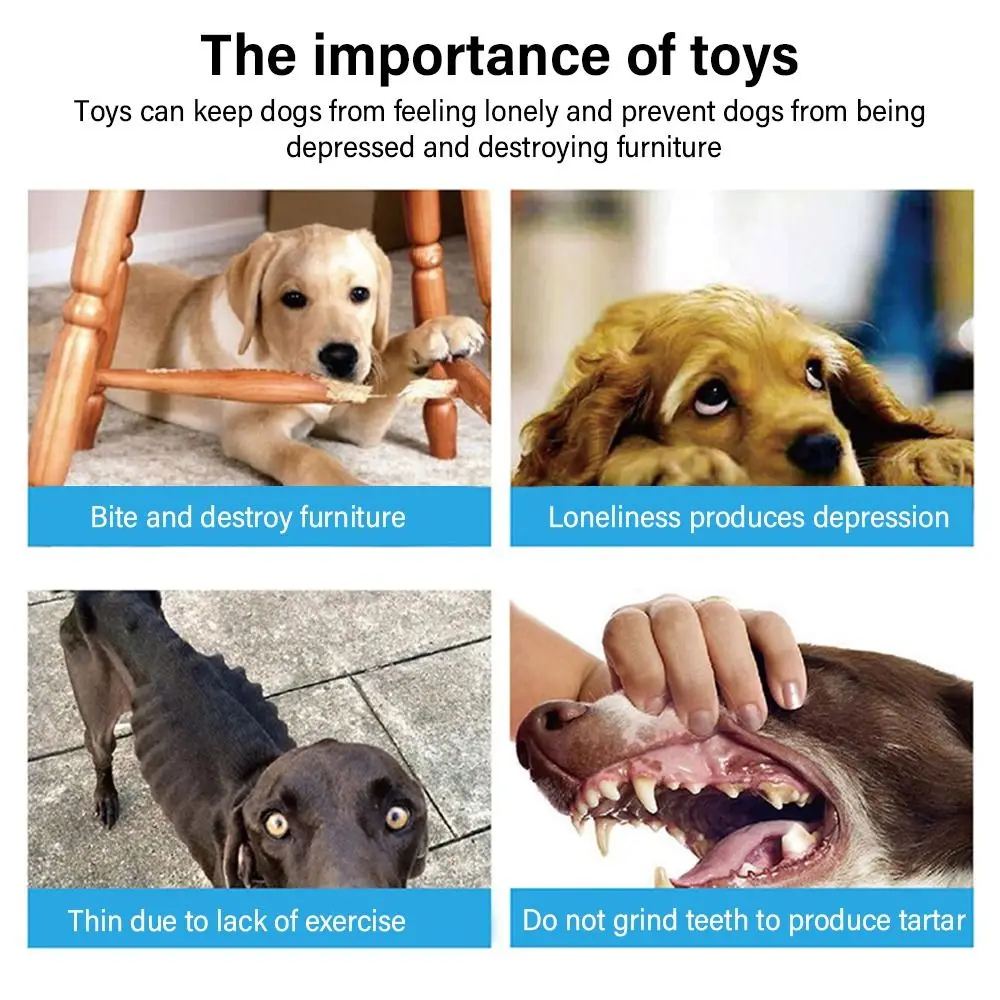 The importance of toys

Toys can keep dogs from feeling lonely and prevent dogs from being depressed and destroying furniture

Bite and destroy furniture

Loneliness produces depression

Thin due to lack of exercise

Do not grind teeth to produce tartar